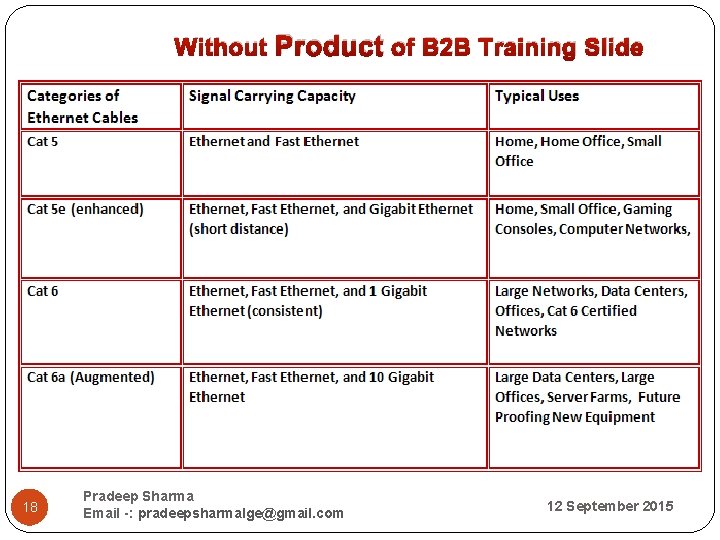 Without Product of B2B Training Slide

| Categories of Ethernet Cables | Signal Carrying Capacity | Typical Uses |
|---|---|---|
| Cat 5 | Ethernet and Fast Ethernet | Home, Home Office, Small Office |
| Cat 5e (enhanced) | Ethernet, Fast Ethernet, and Gigabit Ethernet (short distance) | Home, Small Office, Gaming Consoles, Computer Networks, |
| Cat 6 | Ethernet, Fast Ethernet, and 1 Gigabit Ethernet (consistent) | Large Networks, Data Centers, Offices, Cat 6 Certified Networks |
| Cat 6a (Augmented) | Ethernet, Fast Ethernet, and 10 Gigabit Ethernet | Large Data Centers, Large Offices, Server Farms, Future Proofing New Equipment |

18

Pradeep Sharma
Email -: pradeepsharmalge@gmail.com

12 September 2015